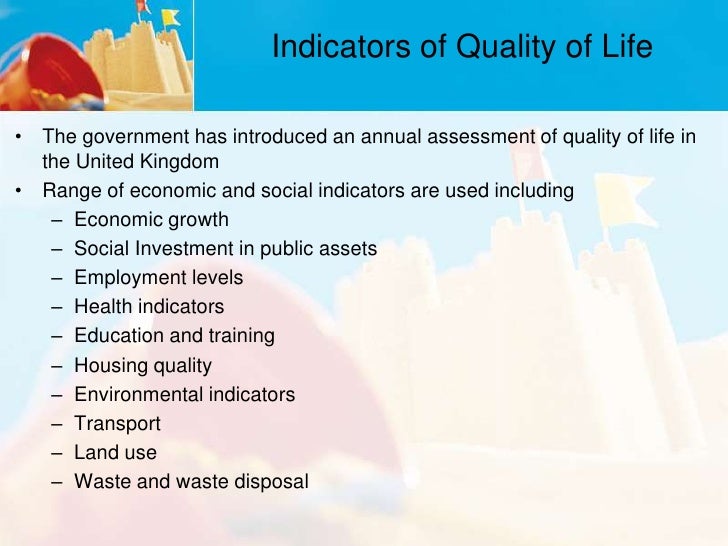 Indicators of Quality of Life

• The government has introduced an annual assessment of quality of life in the United Kingdom
• Range of economic and social indicators are used including
– Economic growth
– Social Investment in public assets
– Employment levels
– Health indicators
– Education and training
– Housing quality
– Environmental indicators
– Transport
– Land use
– Waste and waste disposal